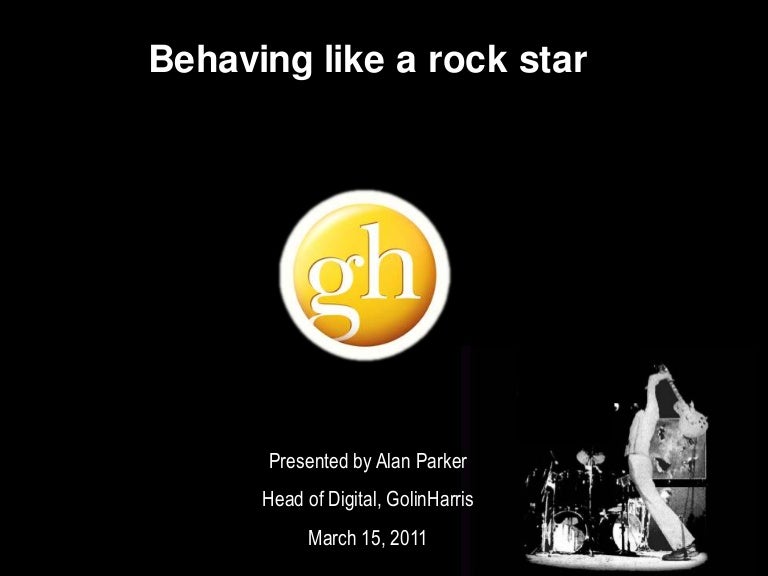 Behaving like a rock star

gh

Presented by Alan Parker

Head of Digital, GolinHarris

March 15, 2011